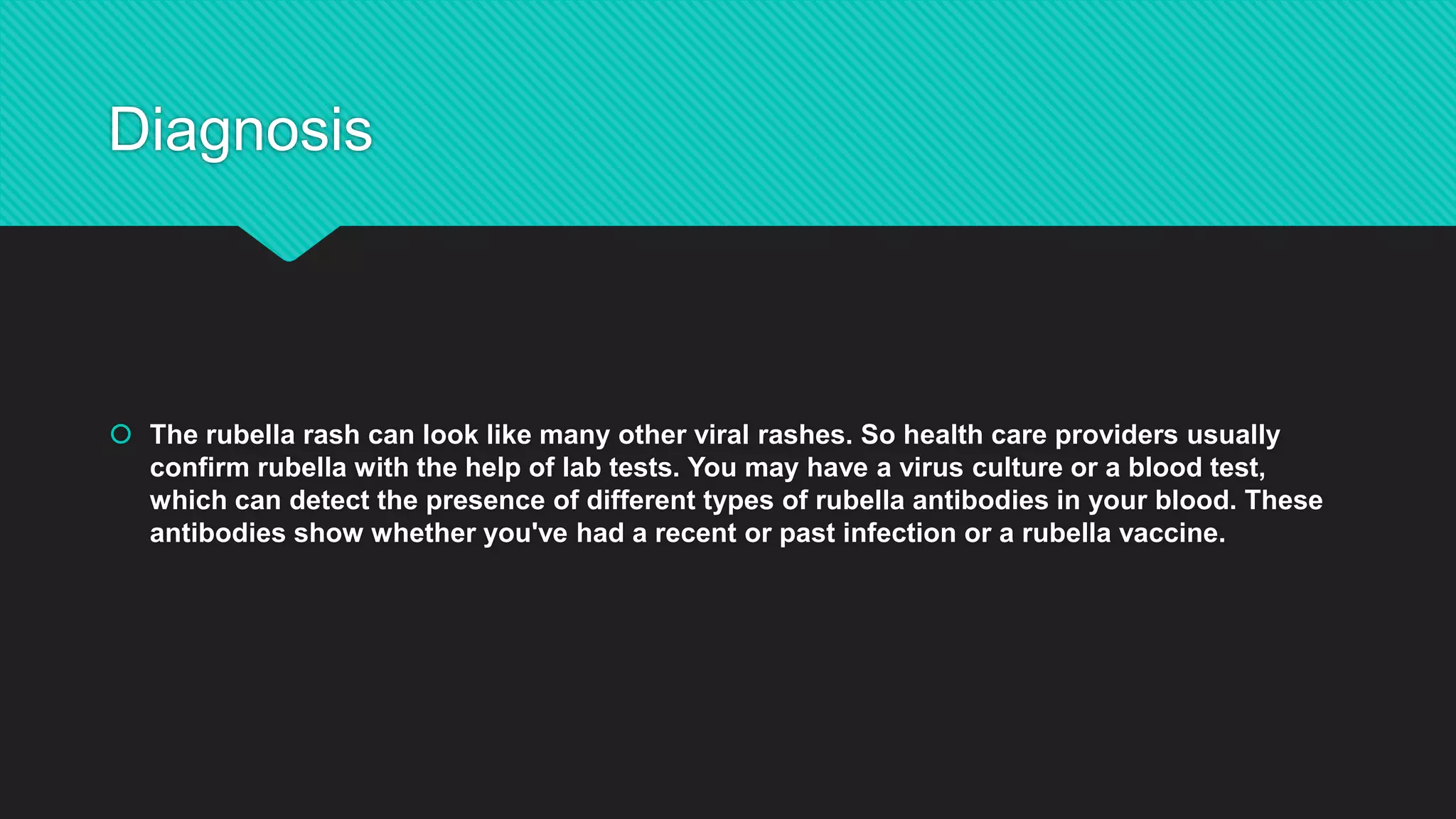 Diagnosis

The rubella rash can look like many other viral rashes. So health care providers usually confirm rubella with the help of lab tests. You may have a virus culture or a blood test, which can detect the presence of different types of rubella antibodies in your blood. These antibodies show whether you've had a recent or past infection or a rubella vaccine.